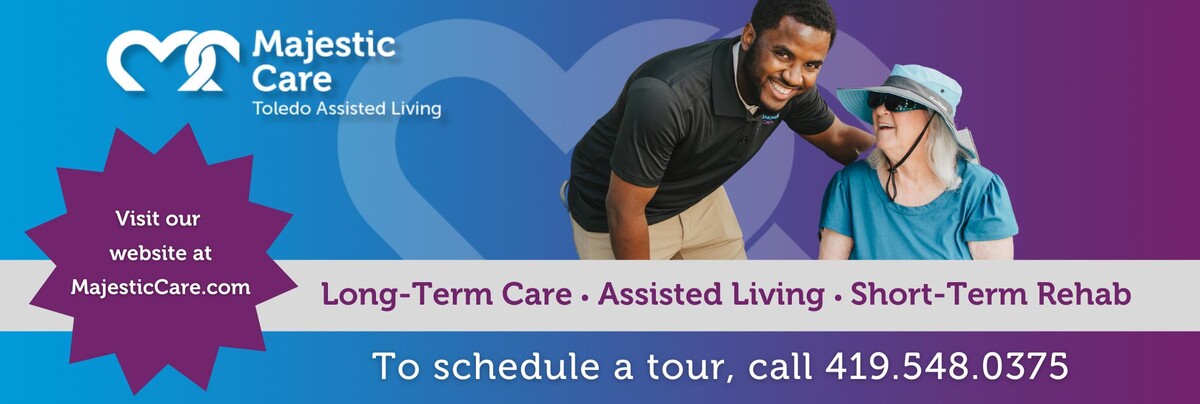 Majestic Care
Toledo Assisted Living

Visit our website at MajesticCare.com

Long-Term Care • Assisted Living • Short-Term Rehab

To schedule a tour, call 419.548.0375